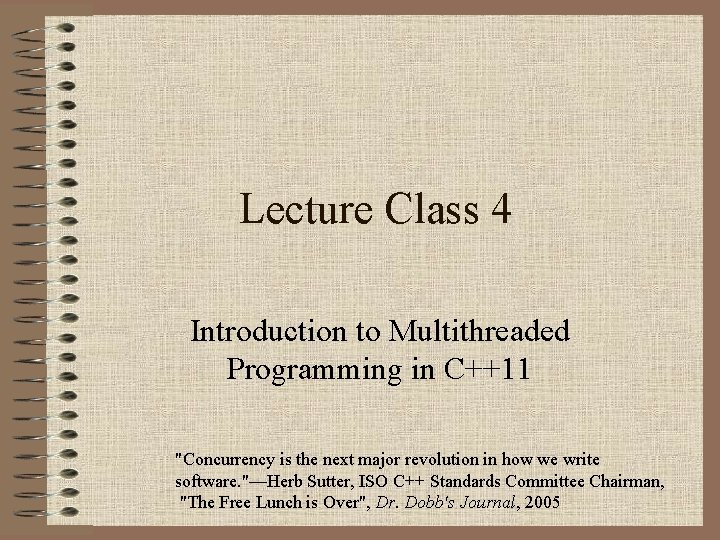 Lecture Class 4

Introduction to Multithreaded Programming in C++11

"Concurrency is the next major revolution in how we write software."—Herb Sutter, ISO C++ Standards Committee Chairman, "The Free Lunch is Over", Dr. Dobb's Journal, 2005